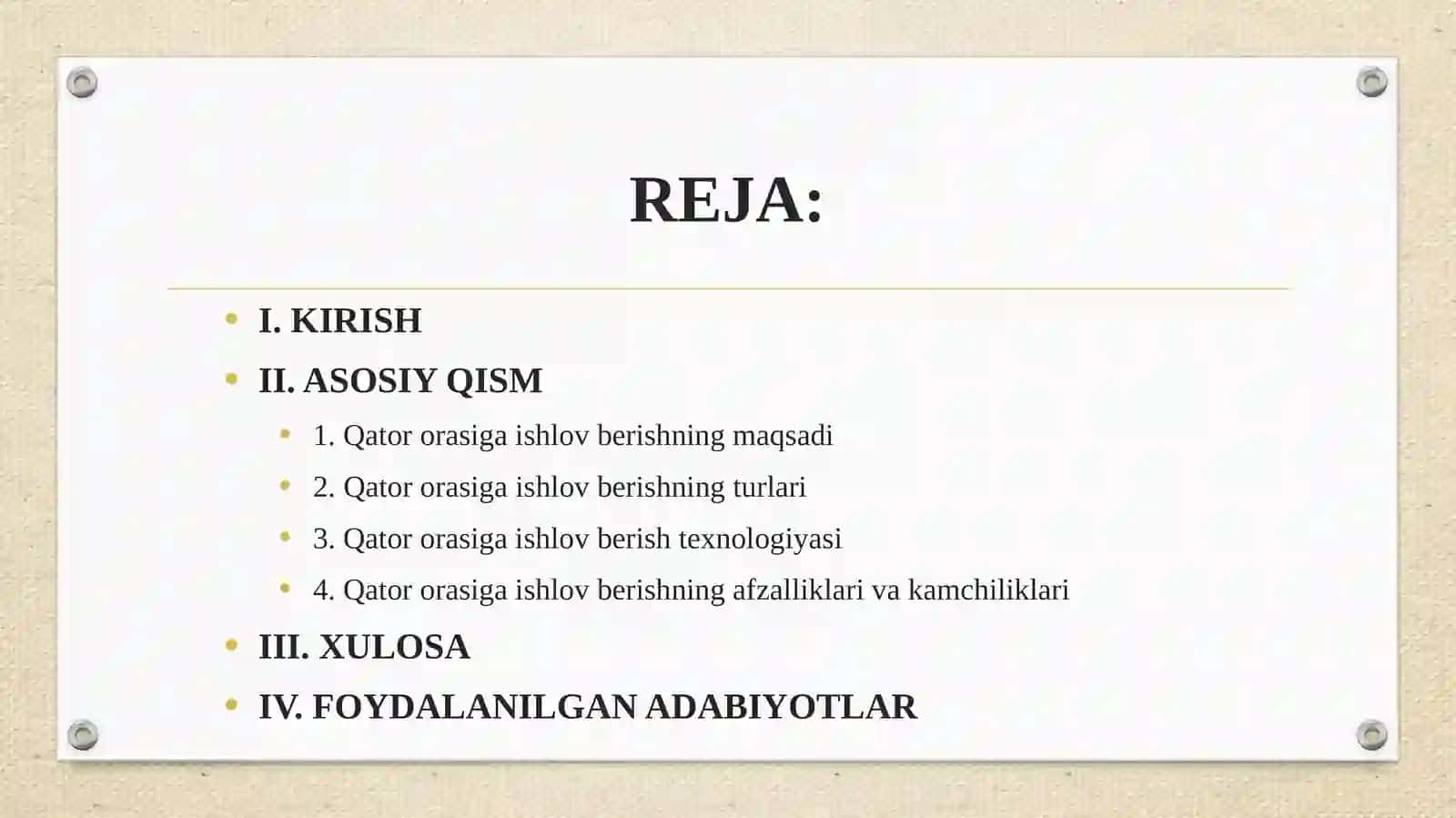 REJA:

- I. KIRISH
- II. ASOSIY QISM
  - 1. Qator orasiga ishlov berishning maqsadi
  - 2. Qator orasiga ishlov berishning turlari
  - 3. Qator orasiga ishlov berish texnologiyasi
  - 4. Qator orasiga ishlov berishning afzalliklari va kamchiliklari
- III. XULOSA
- IV. FOYDALANILGAN ADABIYOTLAR